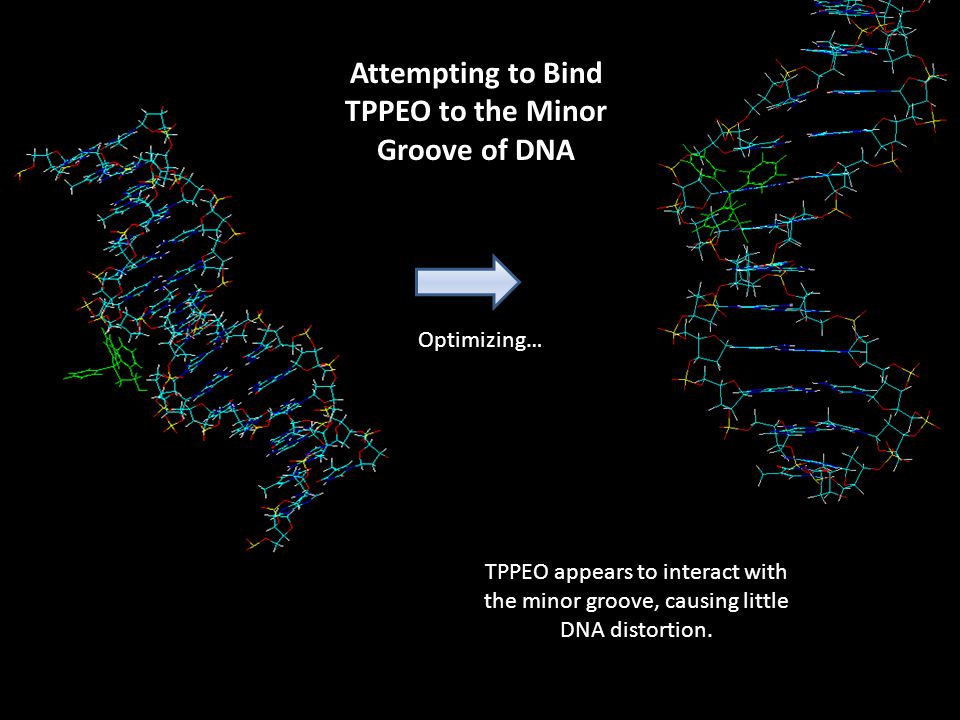 Attempting to Bind TPPEO to the Minor Groove of DNA

Optimizing…

TPPEO appears to interact with the minor groove, causing little DNA distortion.